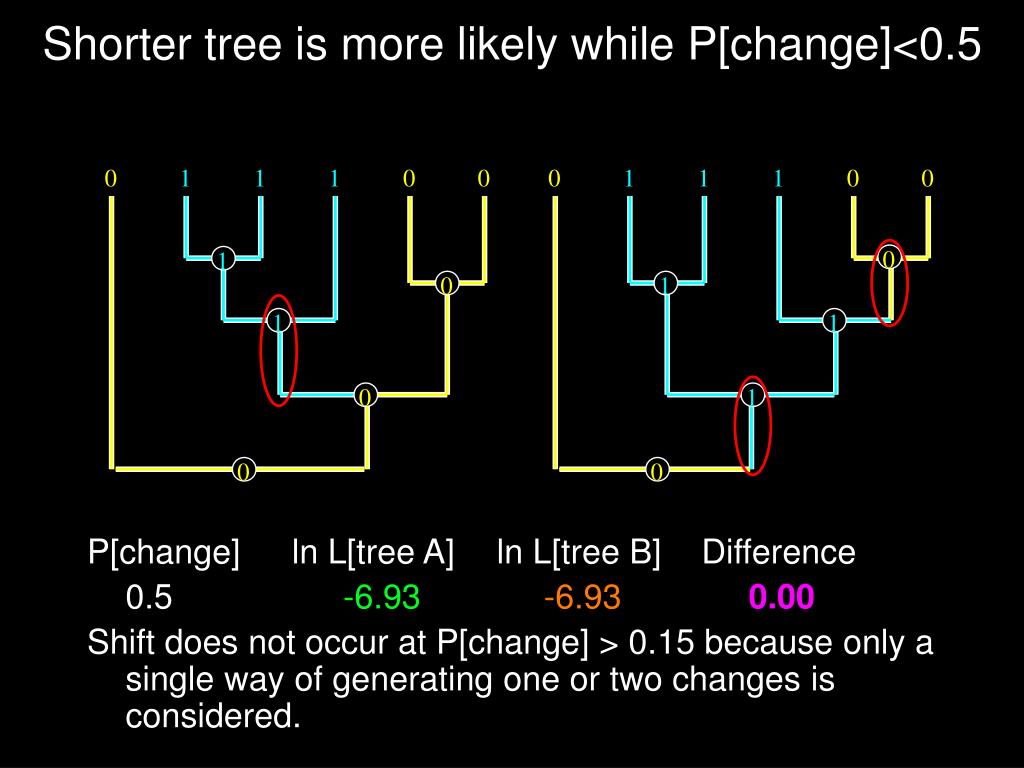 Shorter tree is more likely while P[change]<0.5

0 1 1 1 0 0

1

0

1

0

0

0 1 1 1 0 0

0

1

1

1

0

| P[change] | ln L[tree A] | ln L[tree B] | Difference |
|---|---|---|---|
| 0.5 | -6.93 | -6.93 | 0.00 |

Shift does not occur at P[change] > 0.15 because only a single way of generating one or two changes is considered.